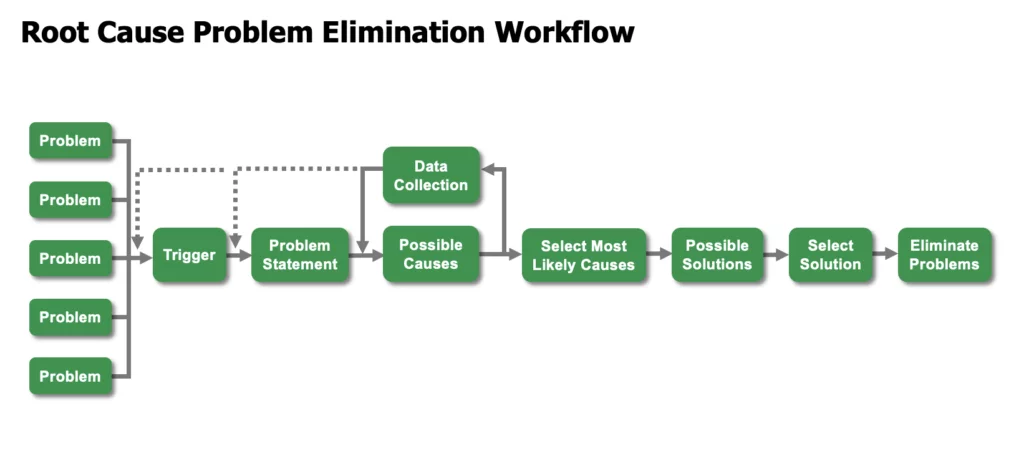 Root Cause Problem Elimination Workflow

Problem

Problem

Problem

Problem

Problem

Trigger

Problem Statement

Data Collection

Possible Causes

Select Most Likely Causes

Possible Solutions

Select Solution

Eliminate Problems